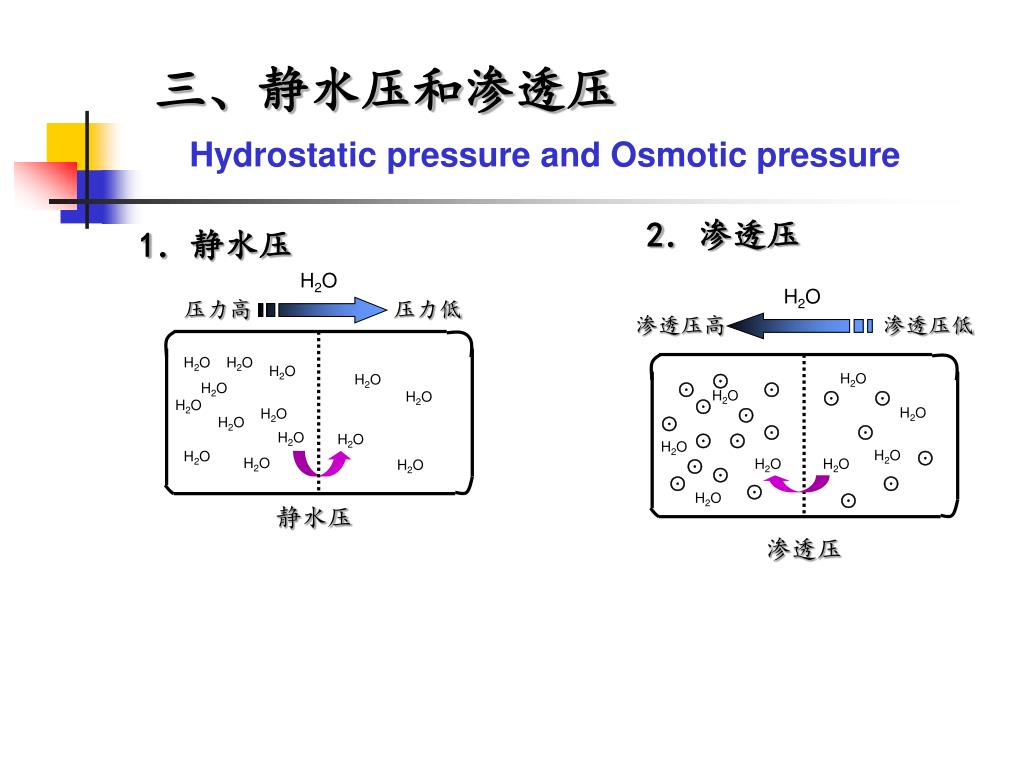 三、静水压和渗透压

Hydrostatic pressure and Osmotic pressure

1. 静水压

$H_2O$

压力高 压力低

$H_2O$ $H_2O$ $H_2O$ $H_2O$ $H_2O$ $H_2O$ $H_2O$ $H_2O$ $H_2O$ $H_2O$ $H_2O$ $H_2O$ $H_2O$ $H_2O$

静水压

2. 渗透压

$H_2O$

渗透压高 渗透压低

$H_2O$ $H_2O$ $H_2O$ $H_2O$ $H_2O$ $H_2O$ $H_2O$ $H_2O$

渗透压